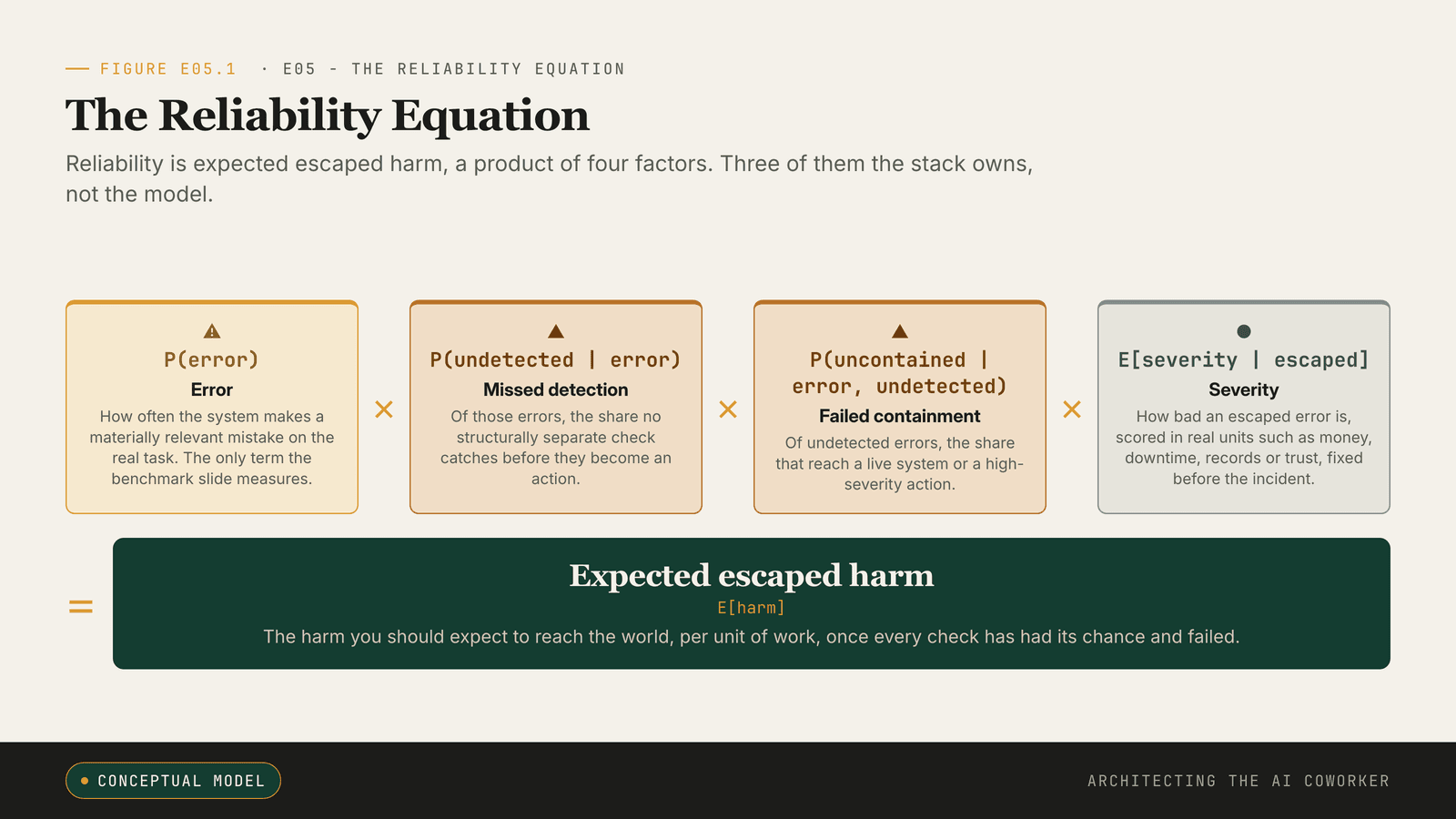 FIGURE E05.1 · E05 - THE RELIABILITY EQUATION

The Reliability Equation

Reliability is expected escaped harm, a product of four factors. Three of them the stack owns, not the model.

P(error)
Error
How often the system makes a materially relevant mistake on the real task. The only term the benchmark slide measures.

×

P(undetected | error)
Missed detection
Of those errors, the share no structurally separate check catches before they become an action.

×

P(uncontained | error, undetected)
Failed containment
Of undetected errors, the share that reach a live system or a high-severity action.

×

E[severity | escaped]
Severity
How bad an escaped error is, scored in real units such as money, downtime, records or trust, fixed before the incident.

=

Expected escaped harm
E[harm]
The harm you should expect to reach the world, per unit of work, once every check has had its chance and failed.

CONCEPTUAL MODEL

ARCHITECTING THE AI COWORKER